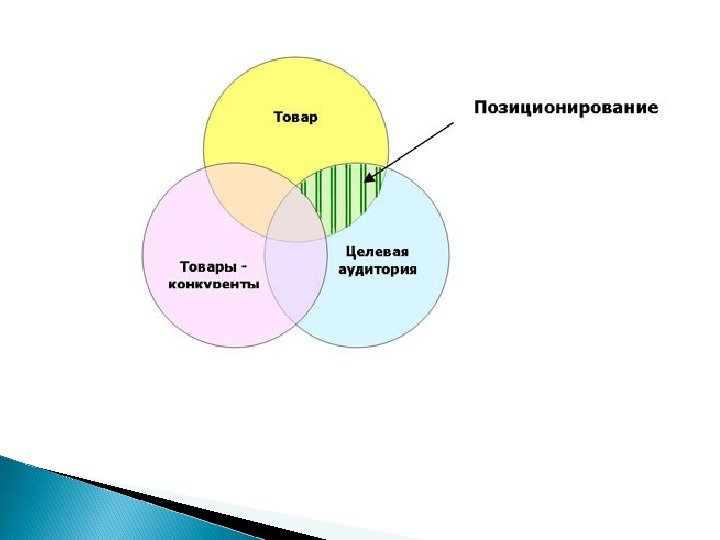 Товар

Позиционирование

Товары - конкуренты

Целевая аудитория